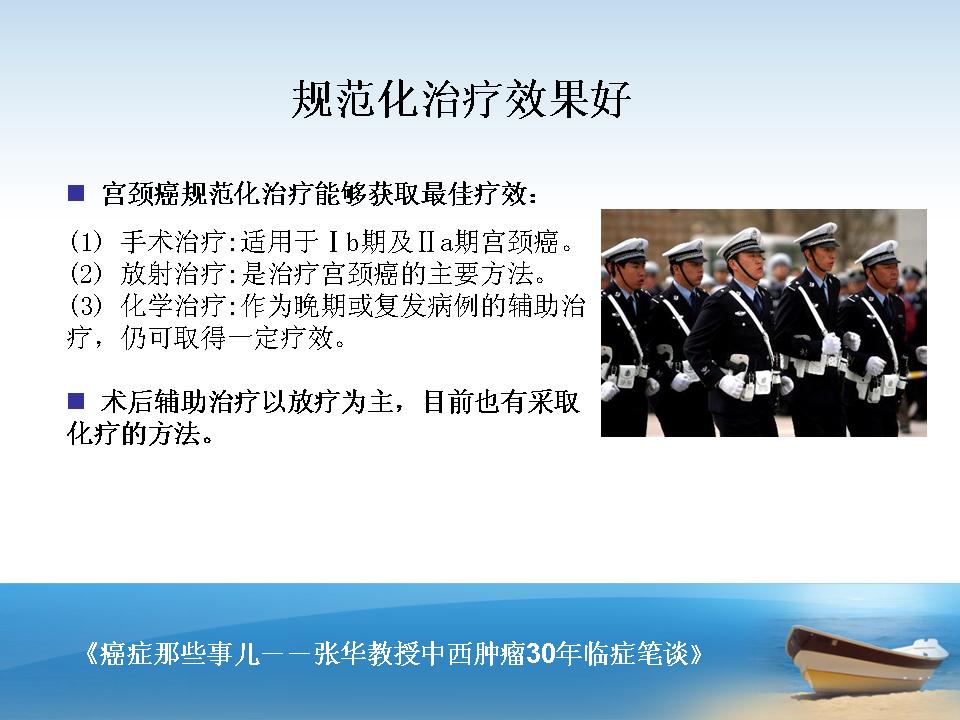 规范化治疗效果好

■ 宫颈癌规范化治疗能够获取最佳疗效：

(1) 手术治疗:适用于Ⅰb期及Ⅱa期宫颈癌。
(2) 放射治疗:是治疗宫颈癌的主要方法。
(3) 化学治疗:作为晚期或复发病例的辅助治疗，仍可取得一定疗效。

■ 术后辅助治疗以放疗为主，目前也有采取化疗的方法。

《癌症那些事儿——张华教授中西肿瘤30年临症笔谈》